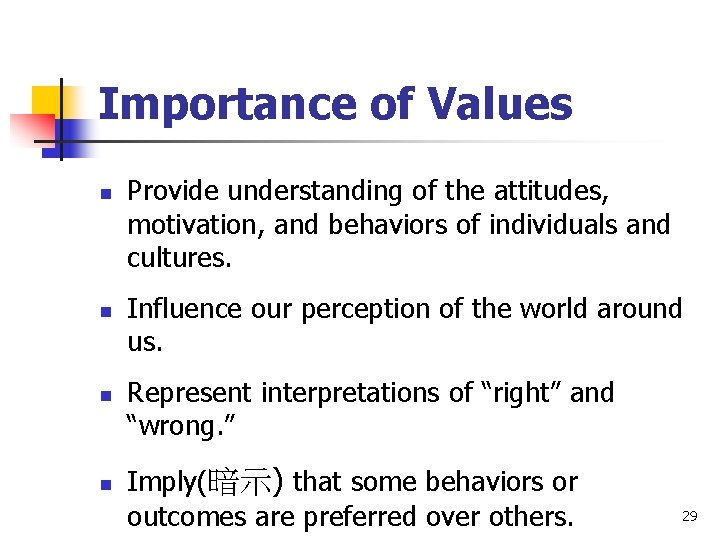 Importance of Values

- Provide understanding of the attitudes, motivation, and behaviors of individuals and cultures.
- Influence our perception of the world around us.
- Represent interpretations of “right” and “wrong.”
- Imply(暗示) that some behaviors or outcomes are preferred over others.

29